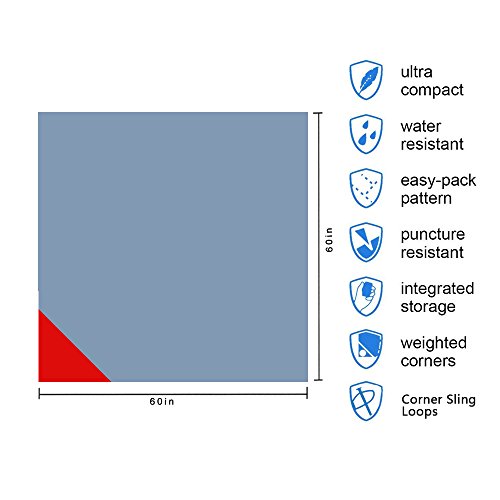 60in

60in

ultra compact

water resistant

easy-pack pattern

puncture resistant

integrated storage

weighted corners

Corner Sling Loops